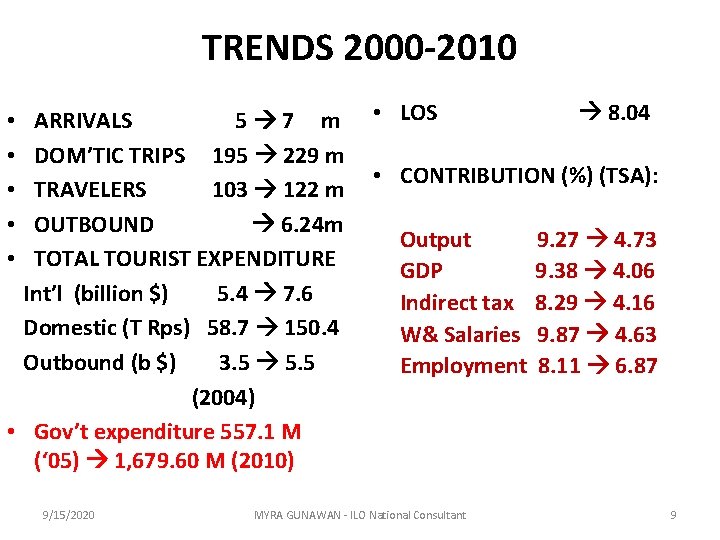 TRENDS 2000-2010

• ARRIVALS 5 → 7 m
• DOM'TIC TRIPS 195 → 229 m
• TRAVELERS 103 → 122 m
• OUTBOUND → 6.24m
• TOTAL TOURIST EXPENDITURE
Int'l (billion $) 5.4 → 7.6
Domestic (T Rps) 58.7 → 150.4
Outbound (b $) 3.5 → 5.5
(2004)
• Gov't expenditure 557.1 M ('05) → 1,679.60 M (2010)

• LOS → 8.04

• CONTRIBUTION (%) (TSA):

Output 9.27 → 4.73
GDP 9.38 → 4.06
Indirect tax 8.29 → 4.16
W& Salaries 9.87 → 4.63
Employment 8.11 → 6.87

9/15/2020 MYRA GUNAWAN - ILO National Consultant 9